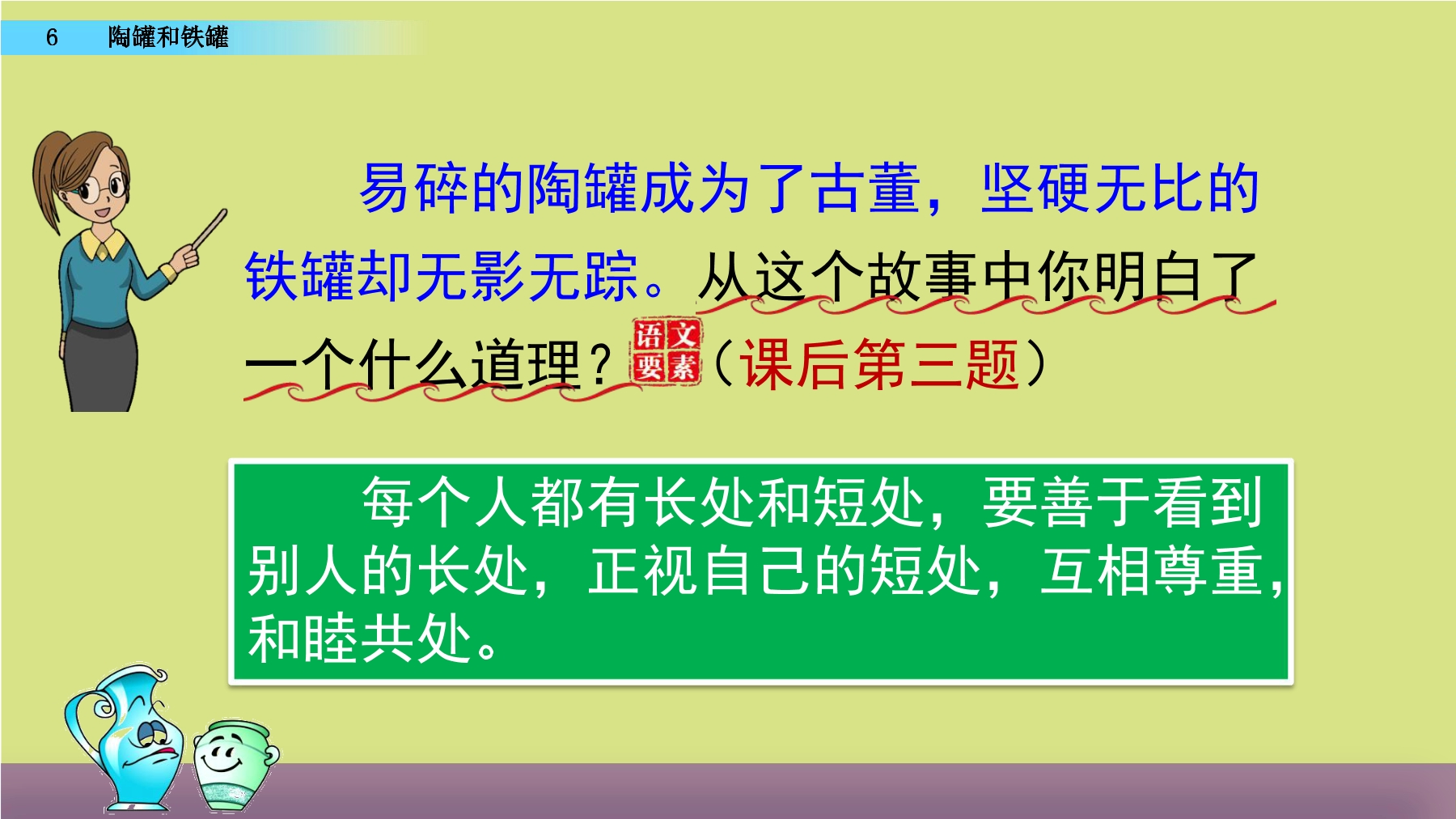 6　陶罐和铁罐

易碎的陶罐成为了古董，坚硬无比的铁罐却无影无踪。从这个故事中你明白了一个什么道理？语文要素（课后第三题）

每个人都有长处和短处，要善于看到别人的长处，正视自己的短处，互相尊重，和睦共处。